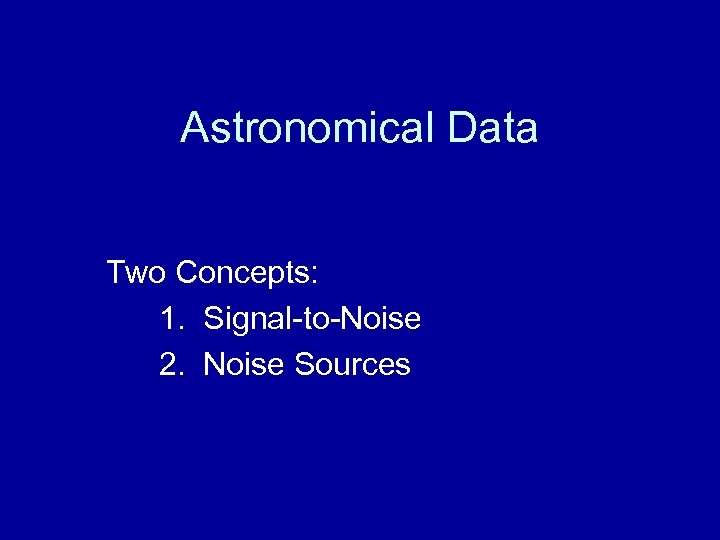 Astronomical Data

Two Concepts:
1. Signal-to-Noise
2. Noise Sources